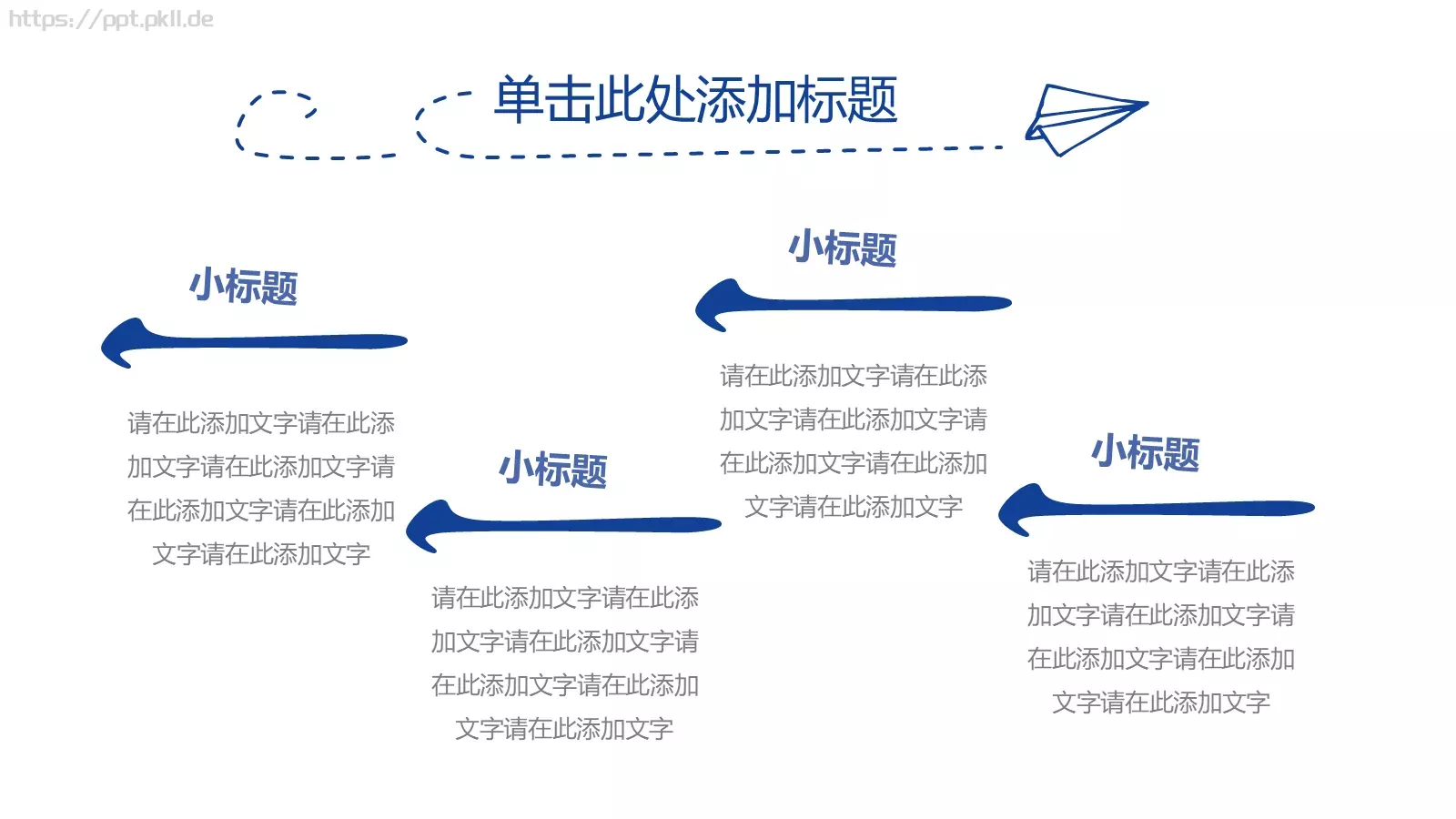 https://ppt.pkll.de

单击此处添加标题

小标题

请在此添加文字请在此添加文字请在此添加文字请在此添加文字请在此添加文字请在此添加文字

小标题

请在此添加文字请在此添加文字请在此添加文字请在此添加文字请在此添加文字请在此添加文字

小标题

请在此添加文字请在此添加文字请在此添加文字请在此添加文字请在此添加文字请在此添加文字

小标题

请在此添加文字请在此添加文字请在此添加文字请在此添加文字请在此添加文字请在此添加文字